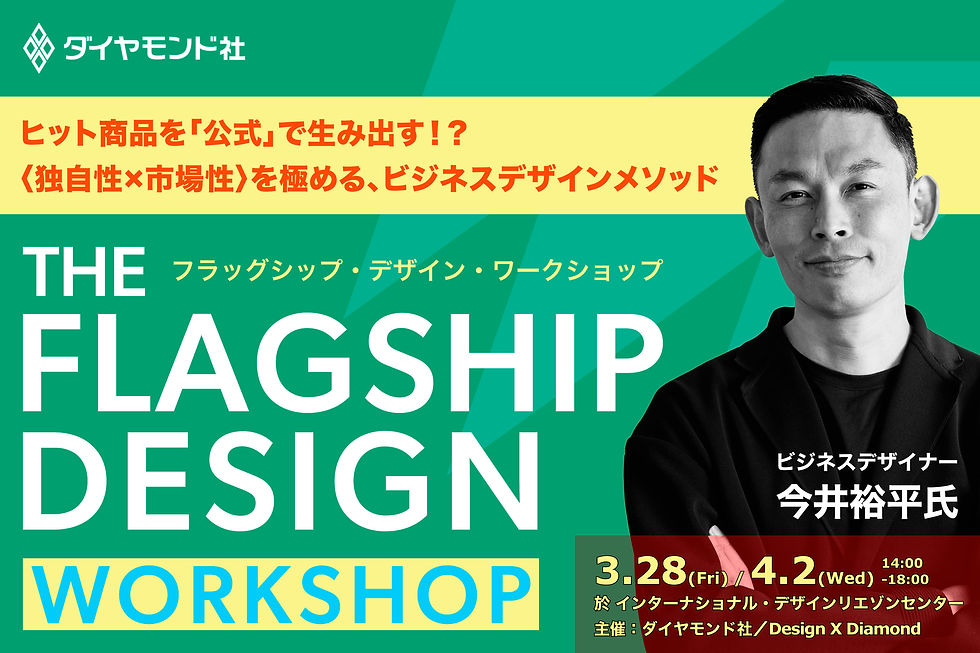 ダイヤモンド社

ヒット商品を「公式」で生み出す！？
〈独自性×市場性〉を極める、ビジネスデザインメソッド

THE フラッグシップ・デザイン・ワークショップ
FLAGSHIP
DESIGN
WORKSHOP

ビジネスデザイナー
今井裕平氏

3.28(Fri) / 4.2(Wed) 14:00 -18:00
於 インターナショナル・デザインリエゾンセンター
主催：ダイヤモンド社／Design X Diamond